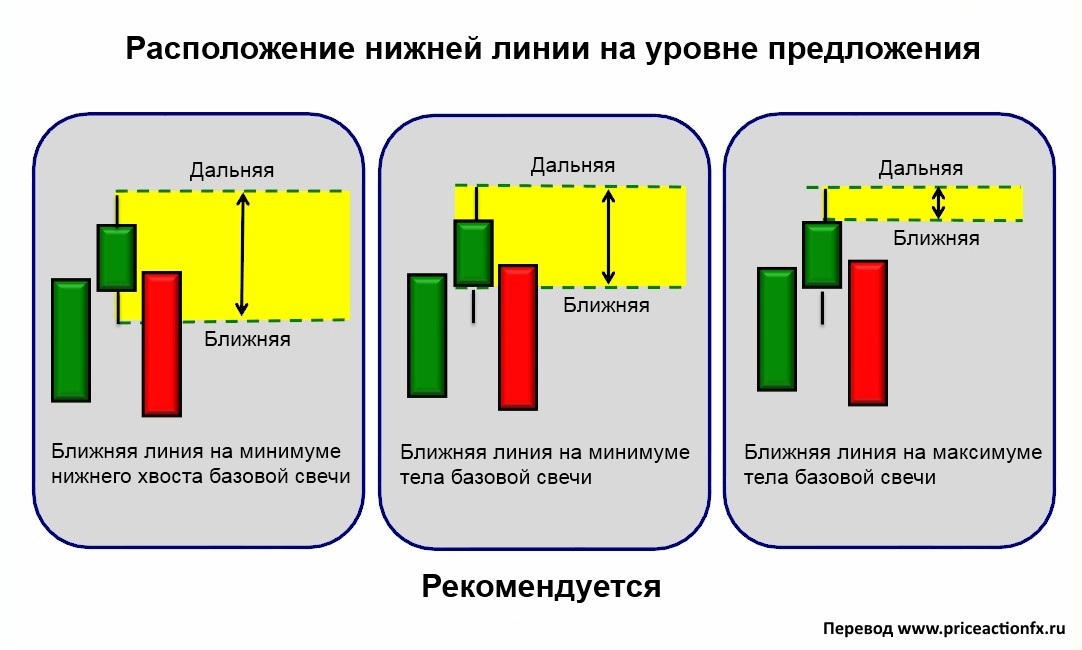 Расположение нижней линии на уровне предложения

Дальняя

Ближняя

Ближняя линия на минимуме нижнего хвоста базовой свечи

Дальняя

Ближняя

Ближняя линия на минимуме тела базовой свечи

Дальняя

Ближняя

Ближняя линия на максимуме тела базовой свечи

Рекомендуется

Перевод www.priceactionfx.ru